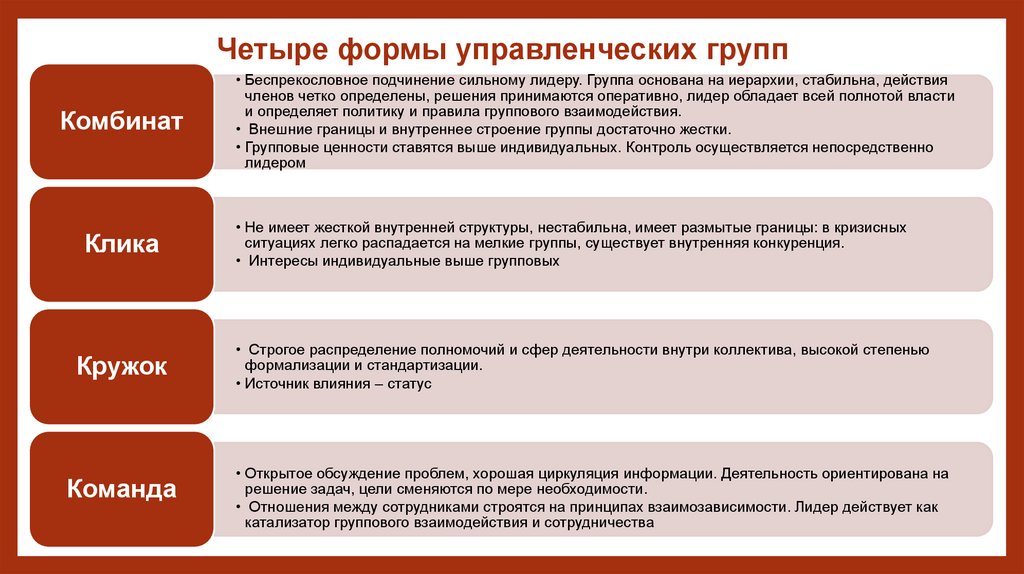 Четыре формы управленческих групп

Комбинат

• Беспрекословное подчинение сильному лидеру. Группа основана на иерархии, стабильна, действия членов четко определены, решения принимаются оперативно, лидер обладает всей полнотой власти и определяет политику и правила группового взаимодействия.
• Внешние границы и внутреннее строение группы достаточно жестки.
• Групповые ценности ставятся выше индивидуальных. Контроль осуществляется непосредственно лидером

Клика

• Не имеет жесткой внутренней структуры, нестабильна, имеет размытые границы: в кризисных ситуациях легко распадается на мелкие группы, существует внутренняя конкуренция.
• Интересы индивидуальные выше групповых

Кружок

• Строгое распределение полномочий и сфер деятельности внутри коллектива, высокой степенью формализации и стандартизации.
• Источник влияния – статус

Команда

• Открытое обсуждение проблем, хорошая циркуляция информации. Деятельность ориентирована на решение задач, цели сменяются по мере необходимости.
• Отношения между сотрудниками строятся на принципах взаимозависимости. Лидер действует как катализатор группового взаимодействия и сотрудничества